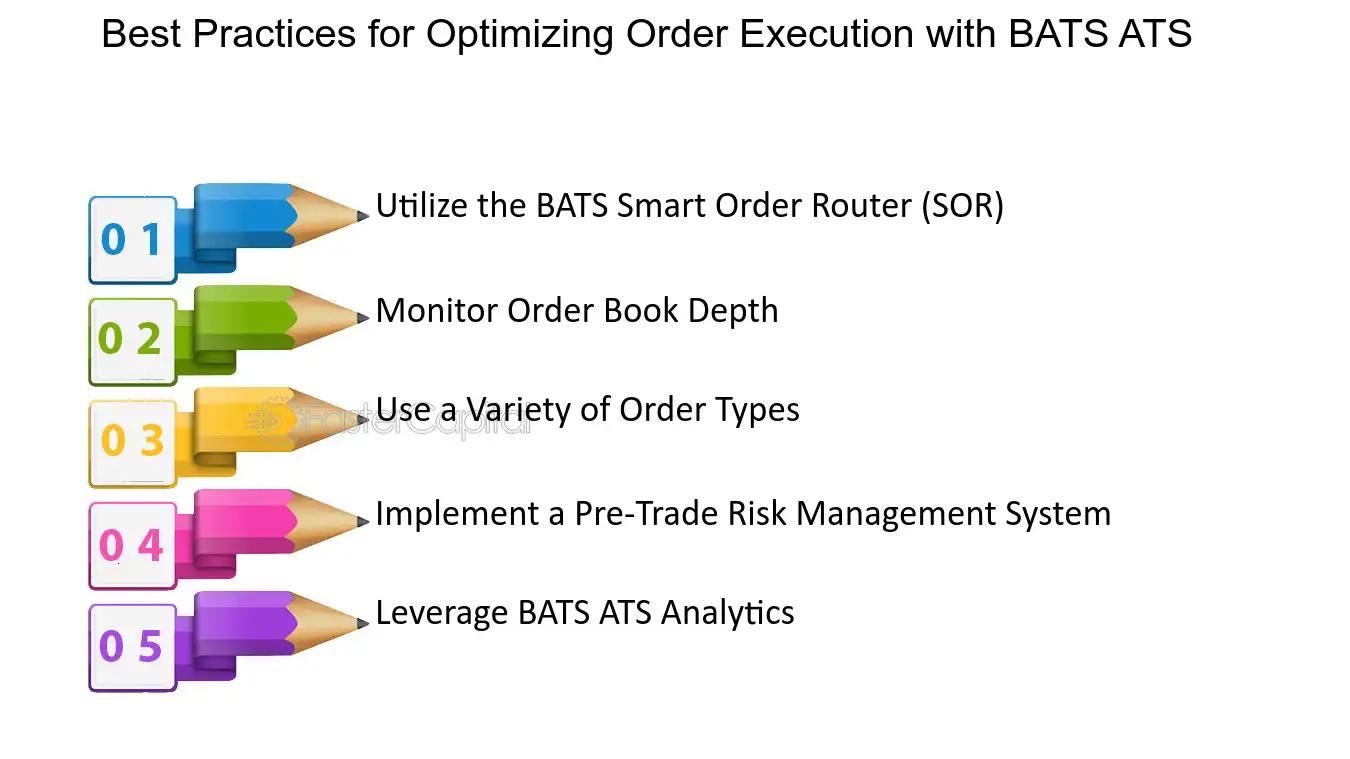 Best Practices for Optimizing Order Execution with BATS ATS

0 1
Utilize the BATS Smart Order Router (SOR)

0 2
Monitor Order Book Depth

0 3
Use a Variety of Order Types

0 4
Implement a Pre-Trade Risk Management System

0 5
Leverage BATS ATS Analytics

FasterCapital